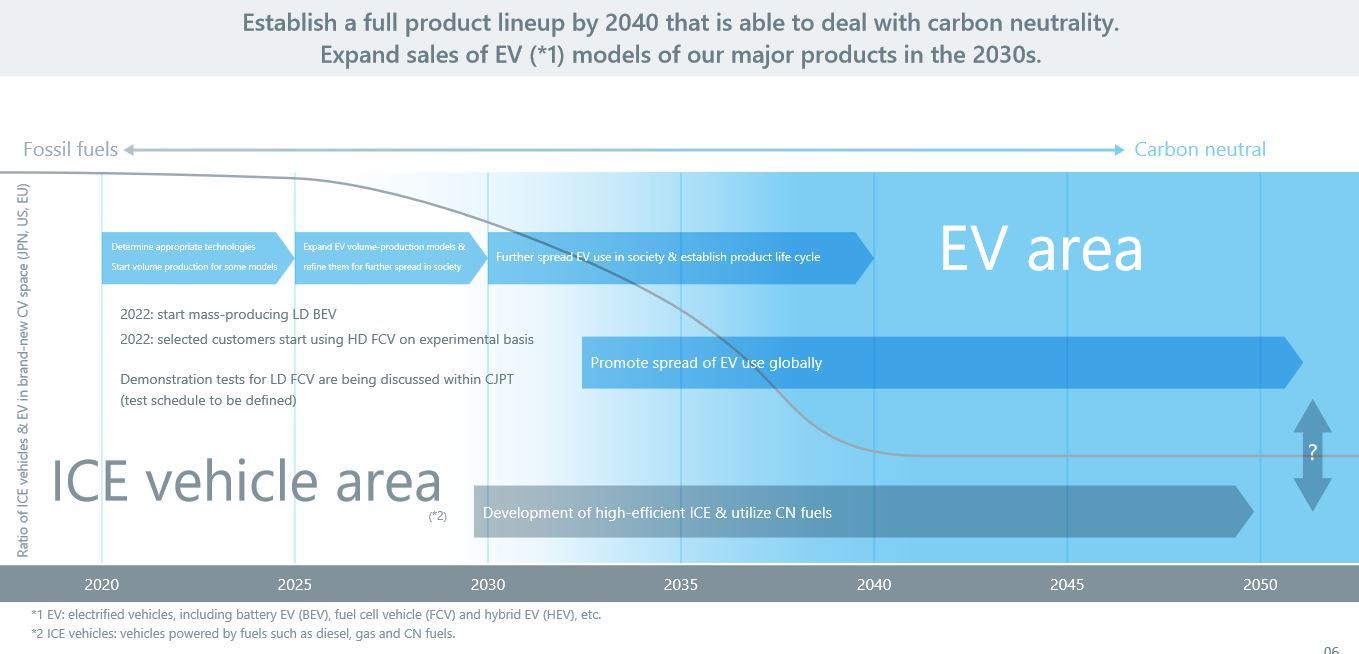 Establish a full product lineup by 2040 that is able to deal with carbon neutrality.
Expand sales of EV (*1) models of our major products in the 2030s.

Fossil fuels

Carbon neutral

Ratio of ICE vehicles & EV in brand-new CV space (JPN, US, EU)

Determine appropriate technologies
Start volume production for some models

Expand EV volume-production models & refine them for further spread in society

Further spread EV use in society & establish product life cycle

EV area

2022: start mass-producing LD BEV

2022: selected customers start using HD FCV on experimental basis

Demonstration tests for LD FCV are being discussed within CJPT
(test schedule to be defined)

Promote spread of EV use globally

?

ICE vehicle area

(*2)

Development of high-efficient ICE & utilize CN fuels

2020 2025 2030 2035 2040 2045 2050

*1 EV: electrified vehicles, including battery EV (BEV), fuel cell vehicle (FCV) and hybrid EV (HEV), etc.
*2 ICE vehicles: vehicles powered by fuels such as diesel, gas and CN fuels.

06